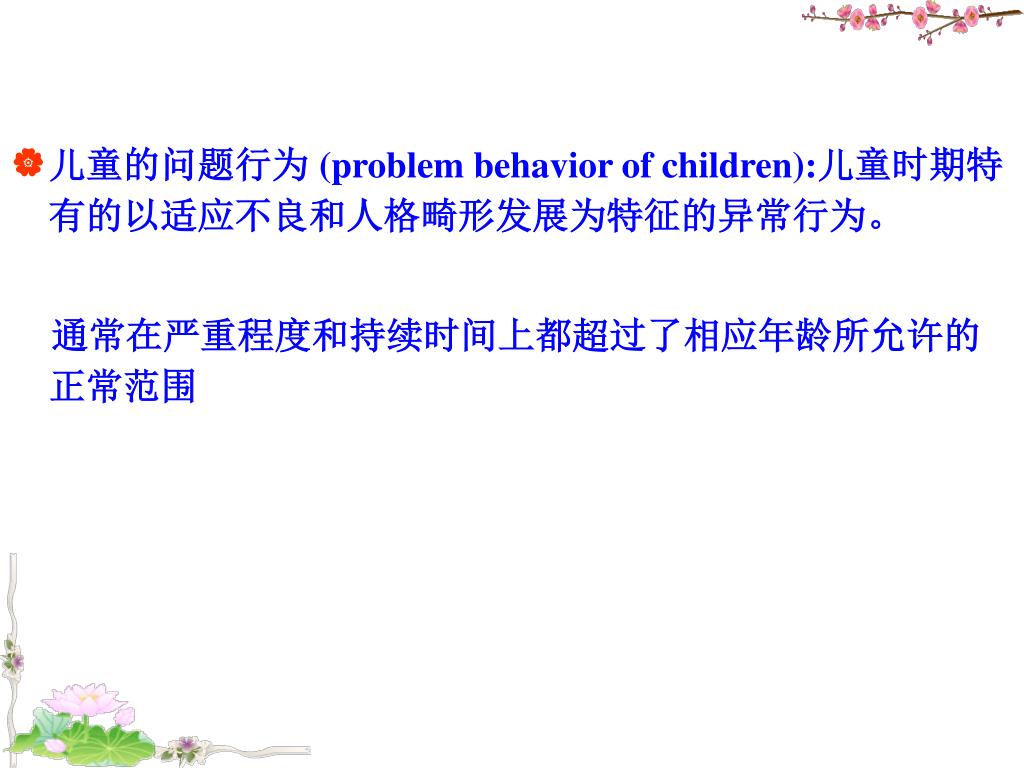 儿童的问题行为 (problem behavior of children):儿童时期特有的以适应不良和人格畸形发展为特征的异常行为。

通常在严重程度和持续时间上都超过了相应年龄所允许的正常范围